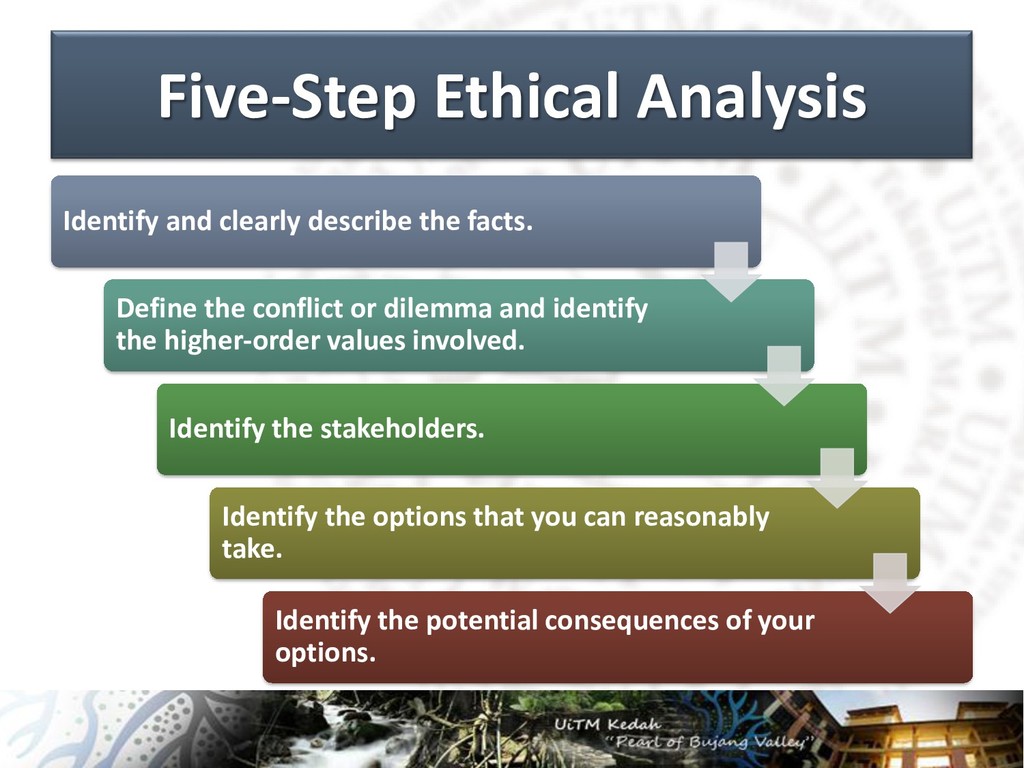 Five-Step Ethical Analysis

Identify and clearly describe the facts.

Define the conflict or dilemma and identify the higher-order values involved.

Identify the stakeholders.

Identify the options that you can reasonably take.

Identify the potential consequences of your options.

UiTM Kedah
"Pearl of Bujang Valley"